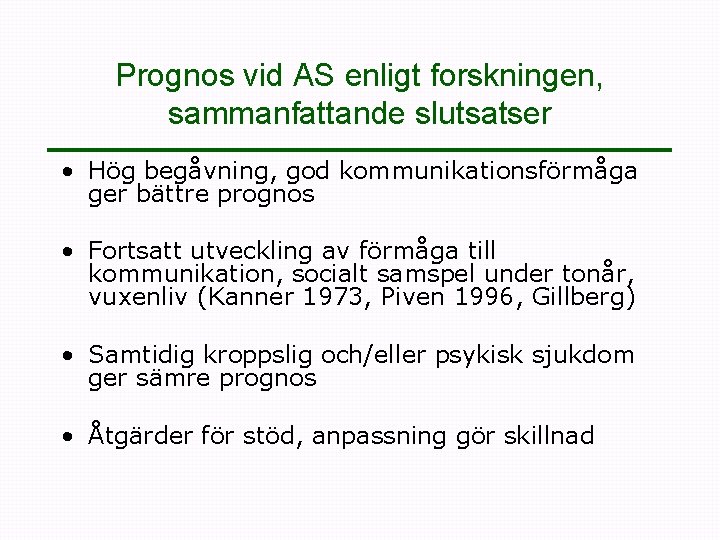 Prognos vid AS enligt forskningen, sammanfattande slutsatser

• Hög begåvning, god kommunikationsförmåga ger bättre prognos

• Fortsatt utveckling av förmåga till kommunikation, socialt samspel under tonår, vuxenliv (Kanner 1973, Piven 1996, Gillberg)

• Samtidig kroppslig och/eller psykisk sjukdom ger sämre prognos

• Åtgärder för stöd, anpassning gör skillnad